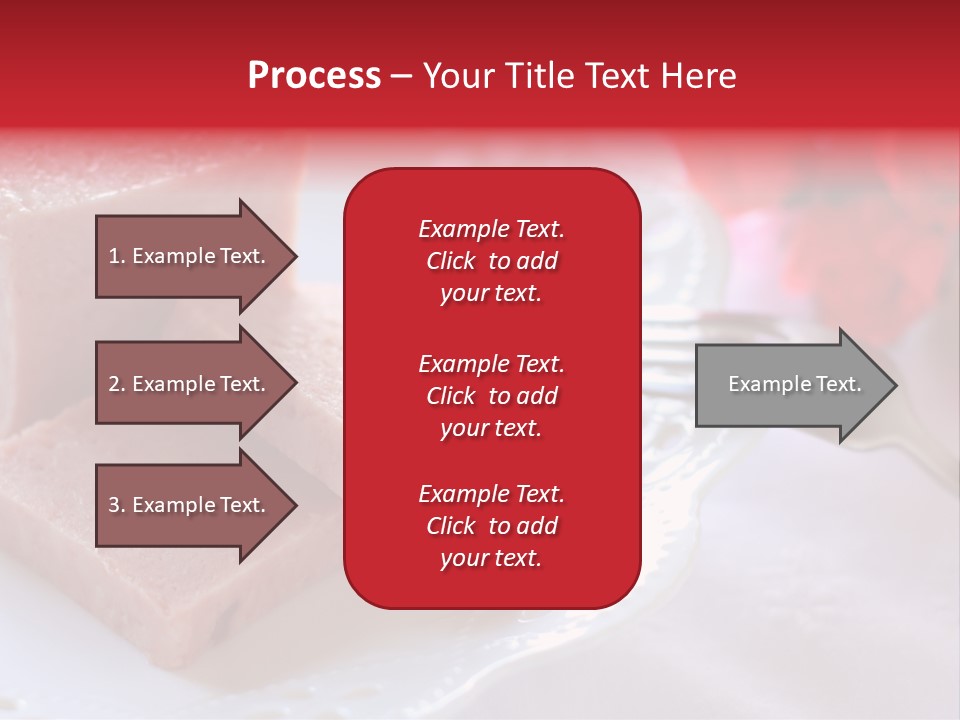 Process – Your Title Text Here

1. Example Text.

2. Example Text.

3. Example Text.

Example Text. Click to add your text.

Example Text. Click to add your text.

Example Text. Click to add your text.

Example Text.